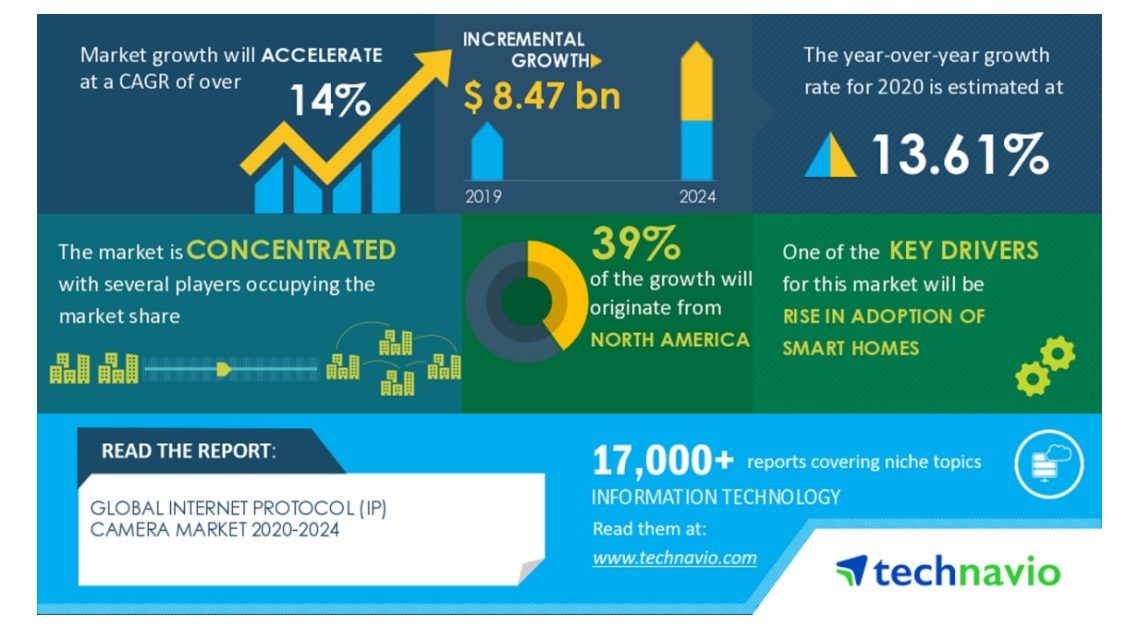 Market growth will ACCELERATE at a CAGR of over

14%

INCREMENTAL GROWTH

$ 8.47 bn

2019

2024

The year-over-year growth rate for 2020 is estimated at

13.61%

The market is CONCENTRATED with several players occupying the market share

39%

of the growth will originate from

NORTH AMERICA

One of the KEY DRIVERS for this market will be

RISE IN ADOPTION OF SMART HOMES

READ THE REPORT:

GLOBAL INTERNET PROTOCOL (IP) CAMERA MARKET 2020-2024

17,000+ reports covering niche topics

INFORMATION TECHNOLOGY

Read them at:

www.technavio.com

technavio